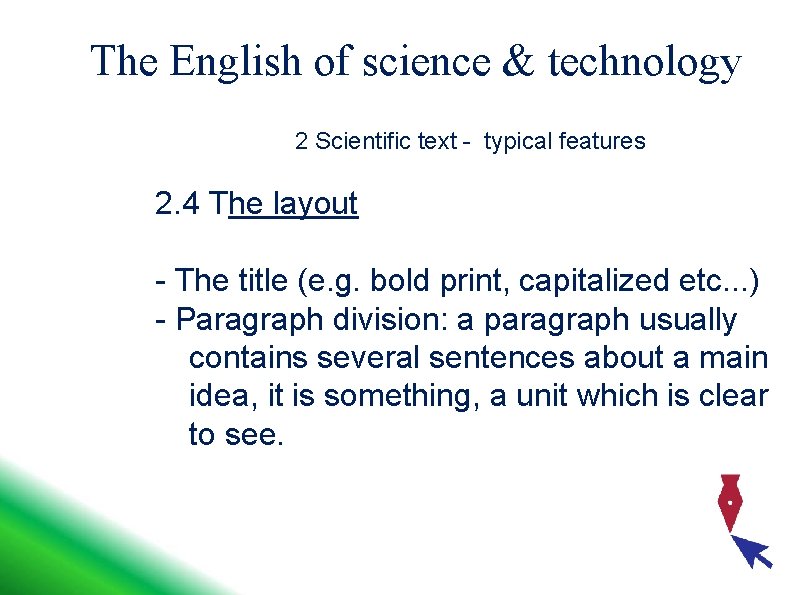 The English of science & technology

2 Scientific text - typical features

2.4 The layout

- The title (e.g. bold print, capitalized etc...)
- Paragraph division: a paragraph usually contains several sentences about a main idea, it is something, a unit which is clear to see.